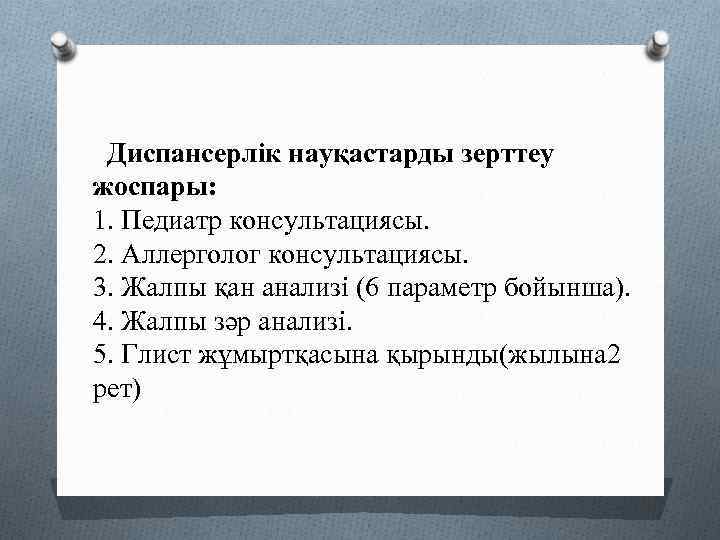 Диспансерлік науқастарды зерттеу жоспары:
1. Педиатр консультациясы.
2. Аллерголог консультациясы.
3. Жалпы қан анализі (6 параметр бойынша).
4. Жалпы зәр анализі.
5. Глист жұмыртқасына қырынды(жылына2 рет)